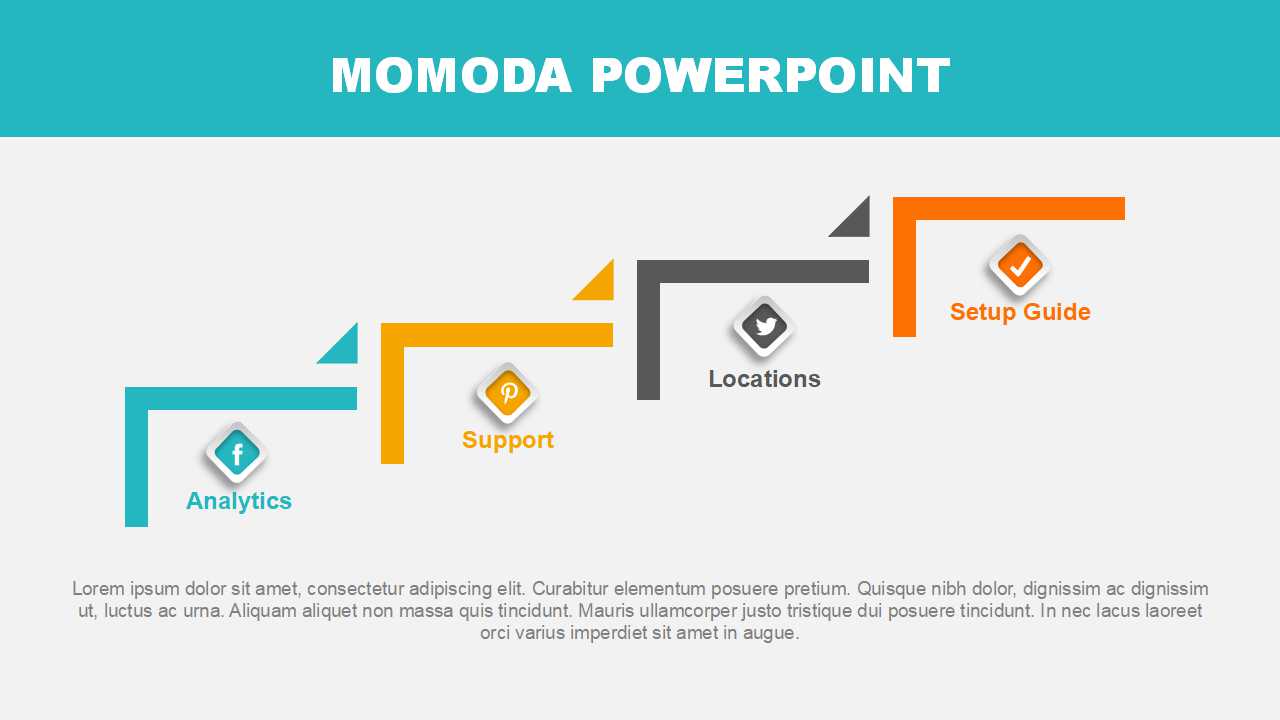 MOMODA POWERPOINT

Analytics

Support

Locations

Setup Guide

Lorem ipsum dolor sit amet, consectetur adipiscing elit. Curabitur elementum posuere pretium. Quisque nibh dolor, dignissim ac dignissim ut, luctus ac urna. Aliquam aliquet non massa quis tincidunt. Mauris ullamcorper justo tristique dui posuere tincidunt. In nec lacus laoreet orci varius imperdiet sit amet in augue.